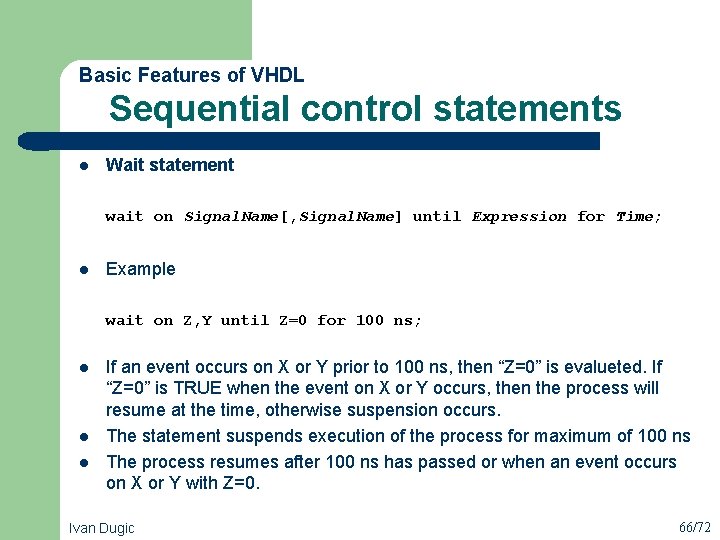 Basic Features of VHDL

Sequential control statements

• Wait statement

wait on SignalName[,SignalName] until Expression for Time;

• Example

wait on Z,Y until Z=0 for 100 ns;

• If an event occurs on X or Y prior to 100 ns, then "Z=0" is evalueted. If "Z=0" is TRUE when the event on X or Y occurs, then the process will resume at the time, otherwise suspension occurs.
• The statement suspends execution of the process for maximum of 100 ns
• The process resumes after 100 ns has passed or when an event occurs on X or Y with Z=0.

Ivan Dugic

66/72